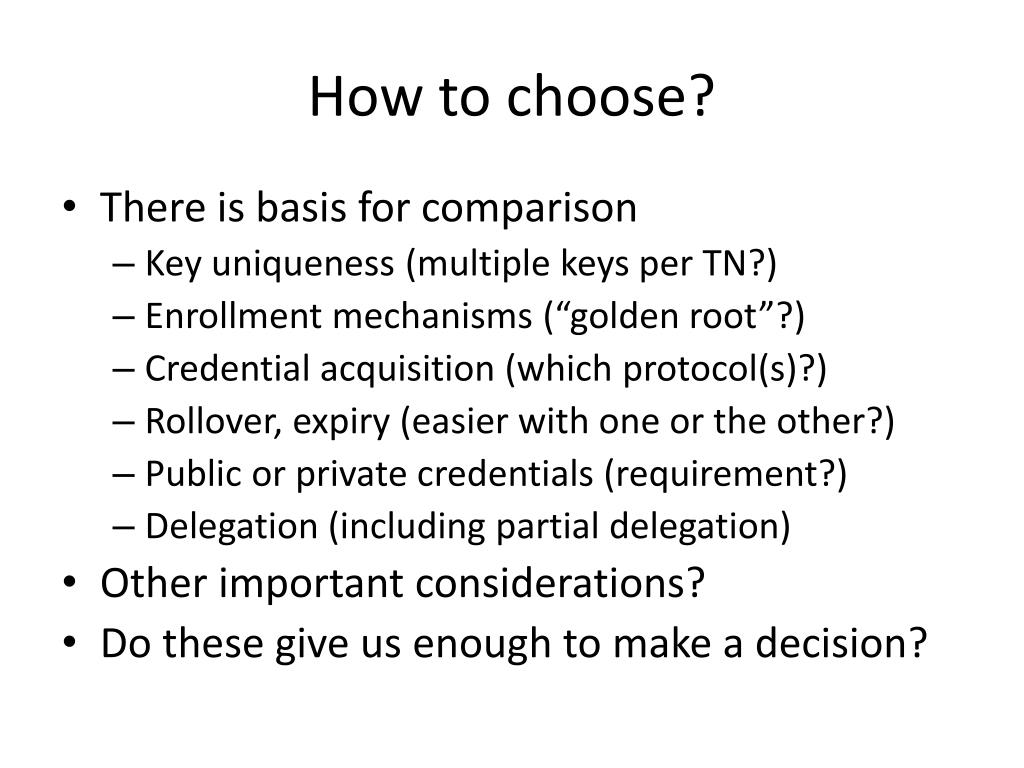 How to choose?

• There is basis for comparison
– Key uniqueness (multiple keys per TN?)
– Enrollment mechanisms (“golden root”?)
– Credential acquisition (which protocol(s)?)
– Rollover, expiry (easier with one or the other?)
– Public or private credentials (requirement?)
– Delegation (including partial delegation)
• Other important considerations?
• Do these give us enough to make a decision?